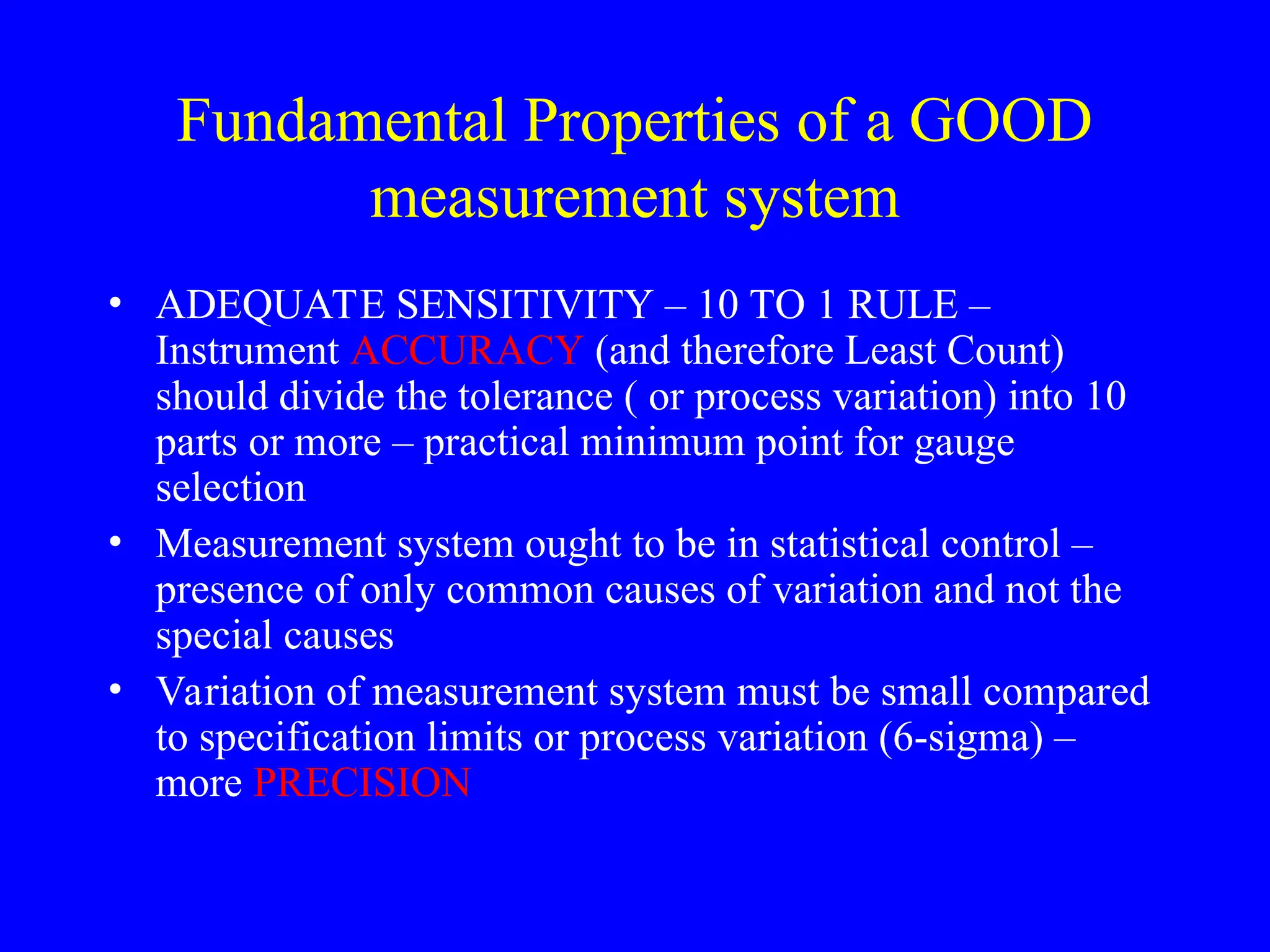 Fundamental Properties of a GOOD measurement system

• ADEQUATE SENSITIVITY – 10 TO 1 RULE – Instrument ACCURACY (and therefore Least Count) should divide the tolerance ( or process variation) into 10 parts or more – practical minimum point for gauge selection
• Measurement system ought to be in statistical control – presence of only common causes of variation and not the special causes
• Variation of measurement system must be small compared to specification limits or process variation (6-sigma) – more PRECISION